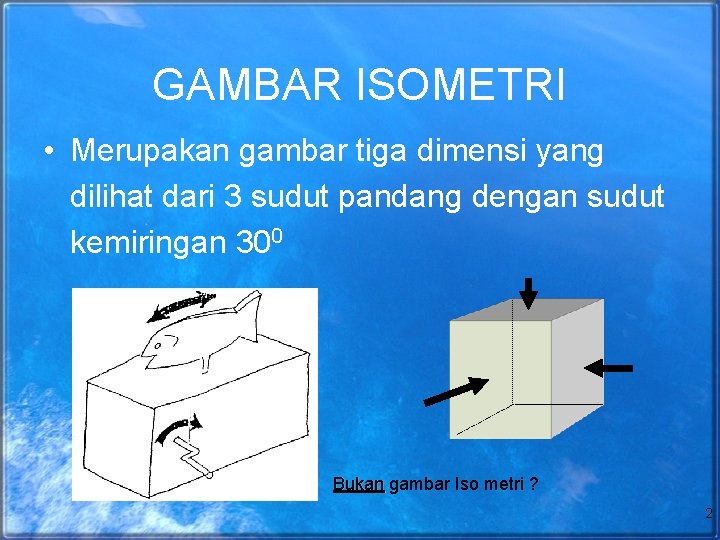 GAMBAR ISOMETRI

• Merupakan gambar tiga dimensi yang dilihat dari 3 sudut pandang dengan sudut kemiringan $30^0$

Bukan gambar Iso metri ?

2